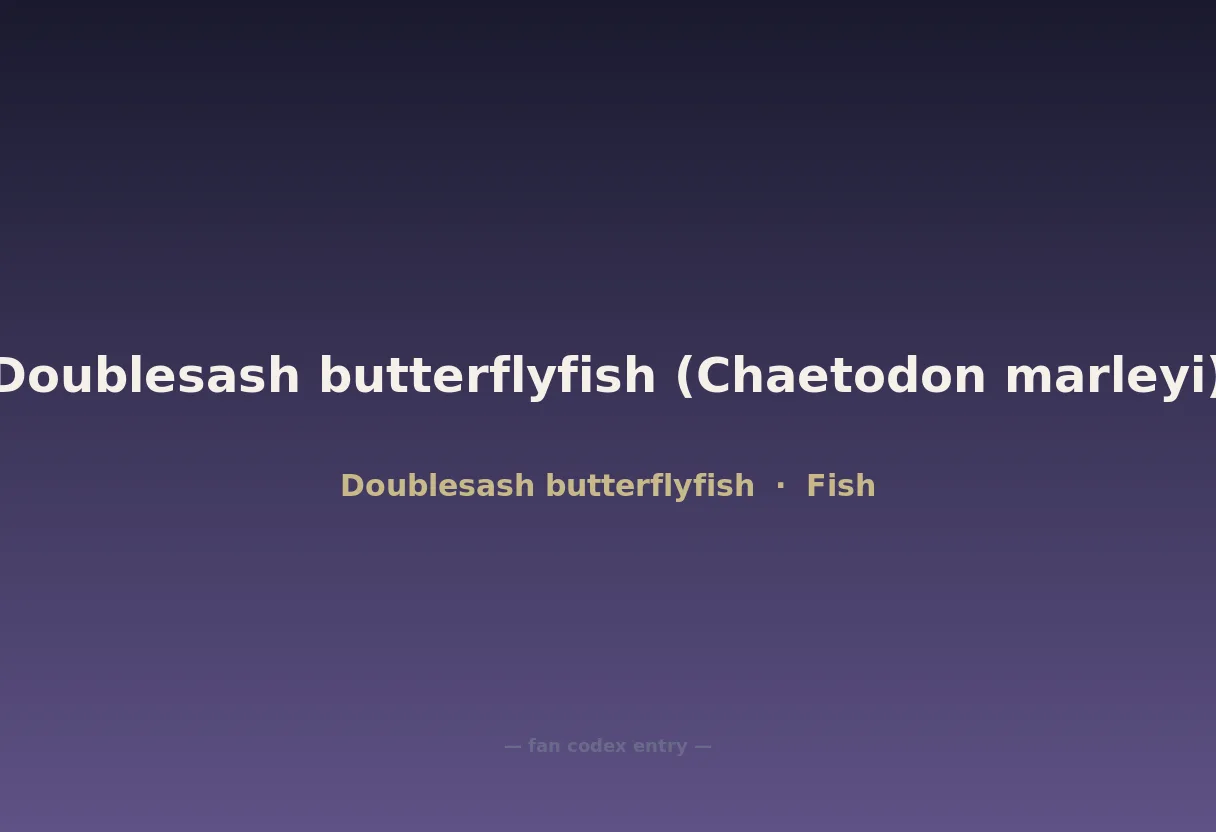 Doublesash butterflyfish (Chaetodon marleyi)

Doublesash butterflyfish · Fish

— fan codex entry —